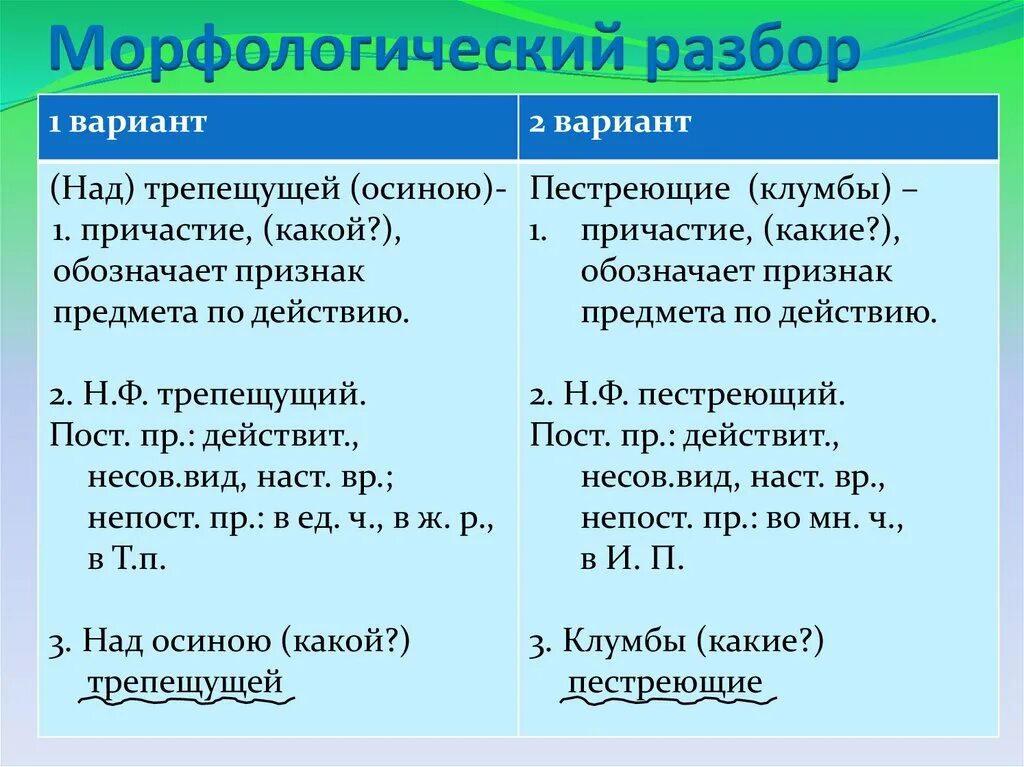 Морфологический разбор

| 1 вариант | 2 вариант |
|---|---|
| (Над) трепещущей (осиною)- 1. причастие, (какой?), обозначает признак предмета по действию. 2. Н.Ф. трепещущий. Пост. пр.: действит., несов.вид, наст. вр.; непост. пр.: в ед. ч., в ж. р., в Т.п. 3. Над осиною (какой?) трепещущей | Пестреющие (клумбы) – 1. причастие, (какие?), обозначает признак предмета по действию. 2. Н.Ф. пестреющий. Пост. пр.: действит., несов.вид, наст. вр., непост. пр.: во мн. ч., в И. П. 3. Клумбы (какие?) пестреющие |